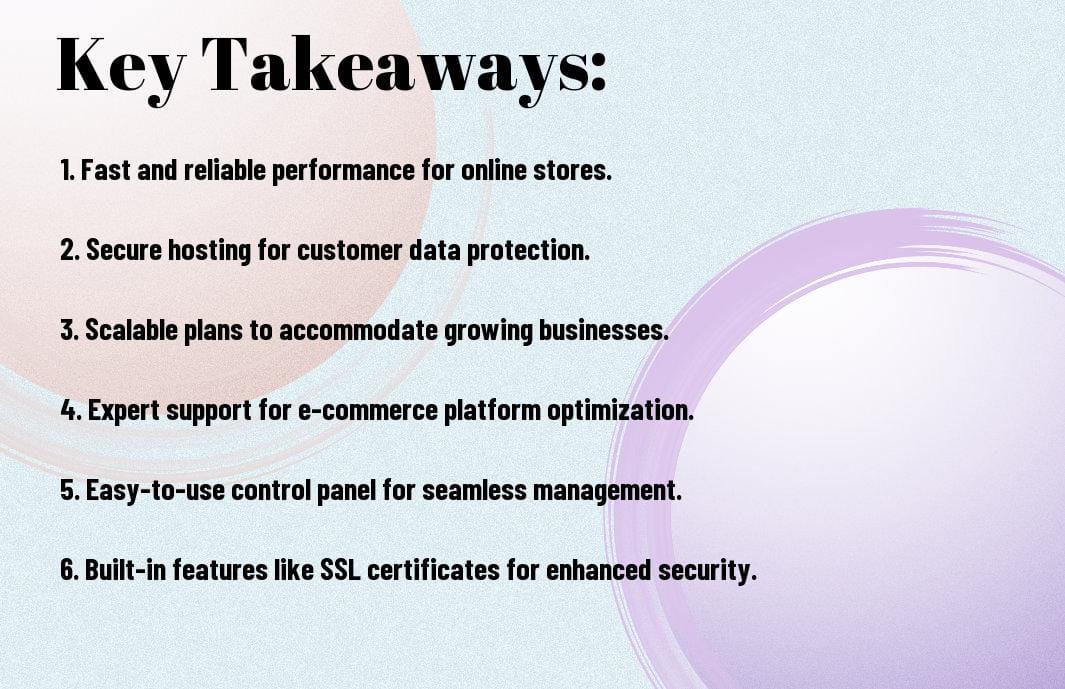 Key Takeaways:

1. Fast and reliable performance for online stores.

2. Secure hosting for customer data protection.

3. Scalable plans to accommodate growing businesses.

4. Expert support for e-commerce platform optimization.

5. Easy-to-use control panel for seamless management.

6. Built-in features like SSL certificates for enhanced security.